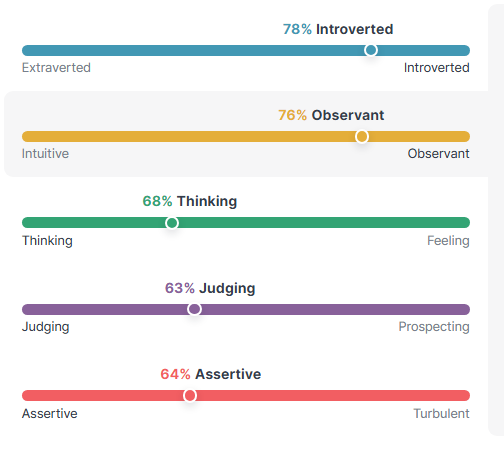 78% Introverted

Extraverted Introverted

76% Observant

Intuitive Observant

68% Thinking

Thinking Feeling

63% Judging

Judging Prospecting

64% Assertive

Assertive Turbulent